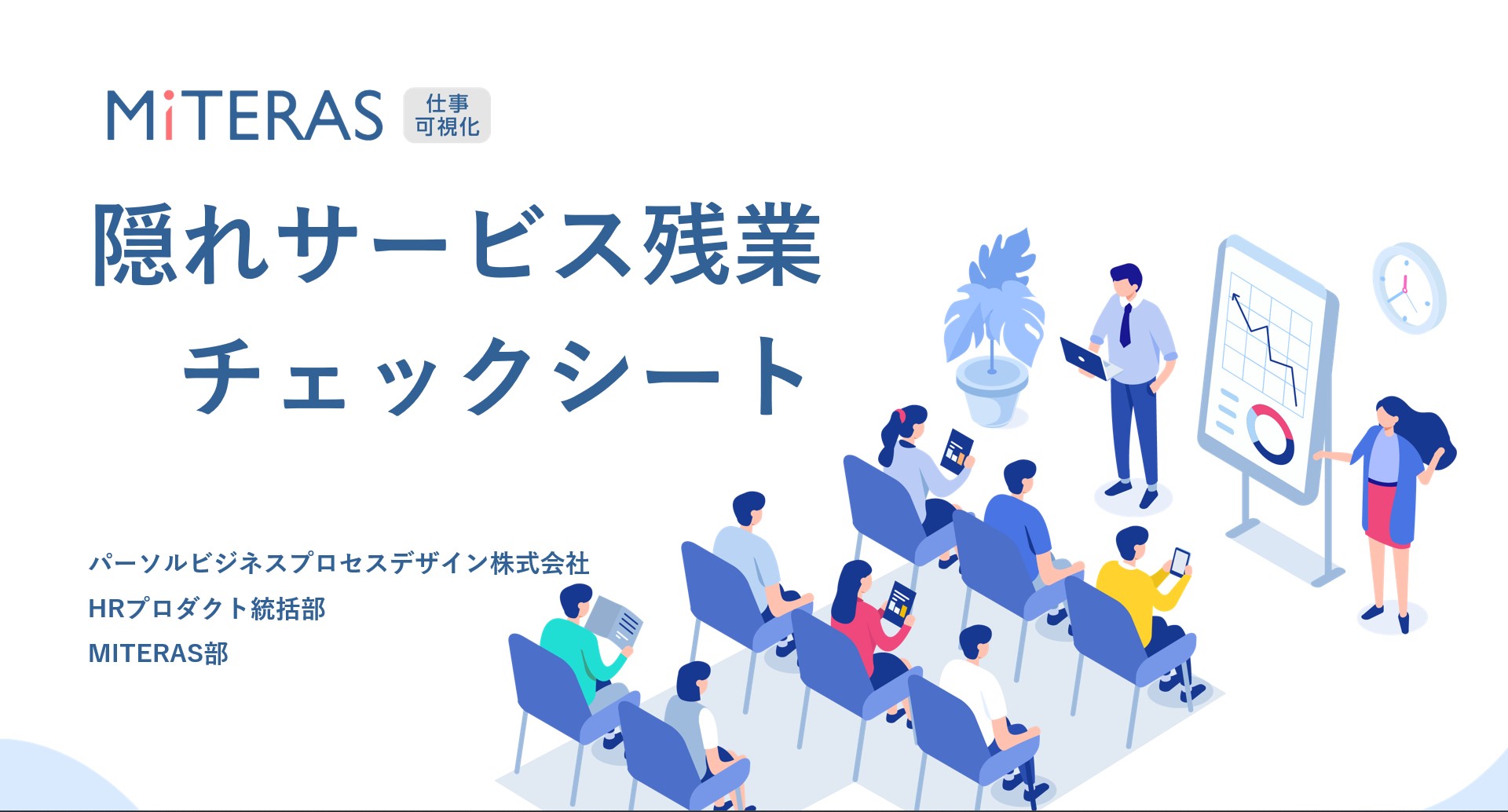 MiTERAS 仕事可視化

隠れサービス残業
チェックシート

パーソルビジネスプロセスデザイン株式会社
HRプロダクト統括部
MITERAS部